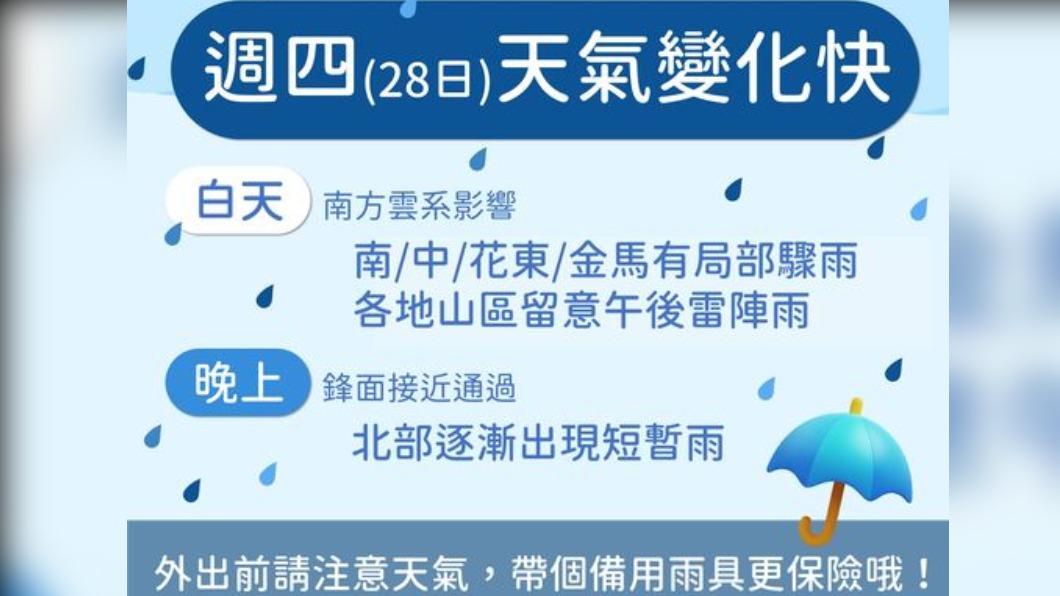 週四(28日)天氣變化快

白天 南方雲系影響

南/中/花東/金馬有局部驟雨
各地山區留意午後雷陣雨

晚上 鋒面接近通過

北部逐漸出現短暫雨

外出前請注意天氣，帶個備用雨具更保險哦！